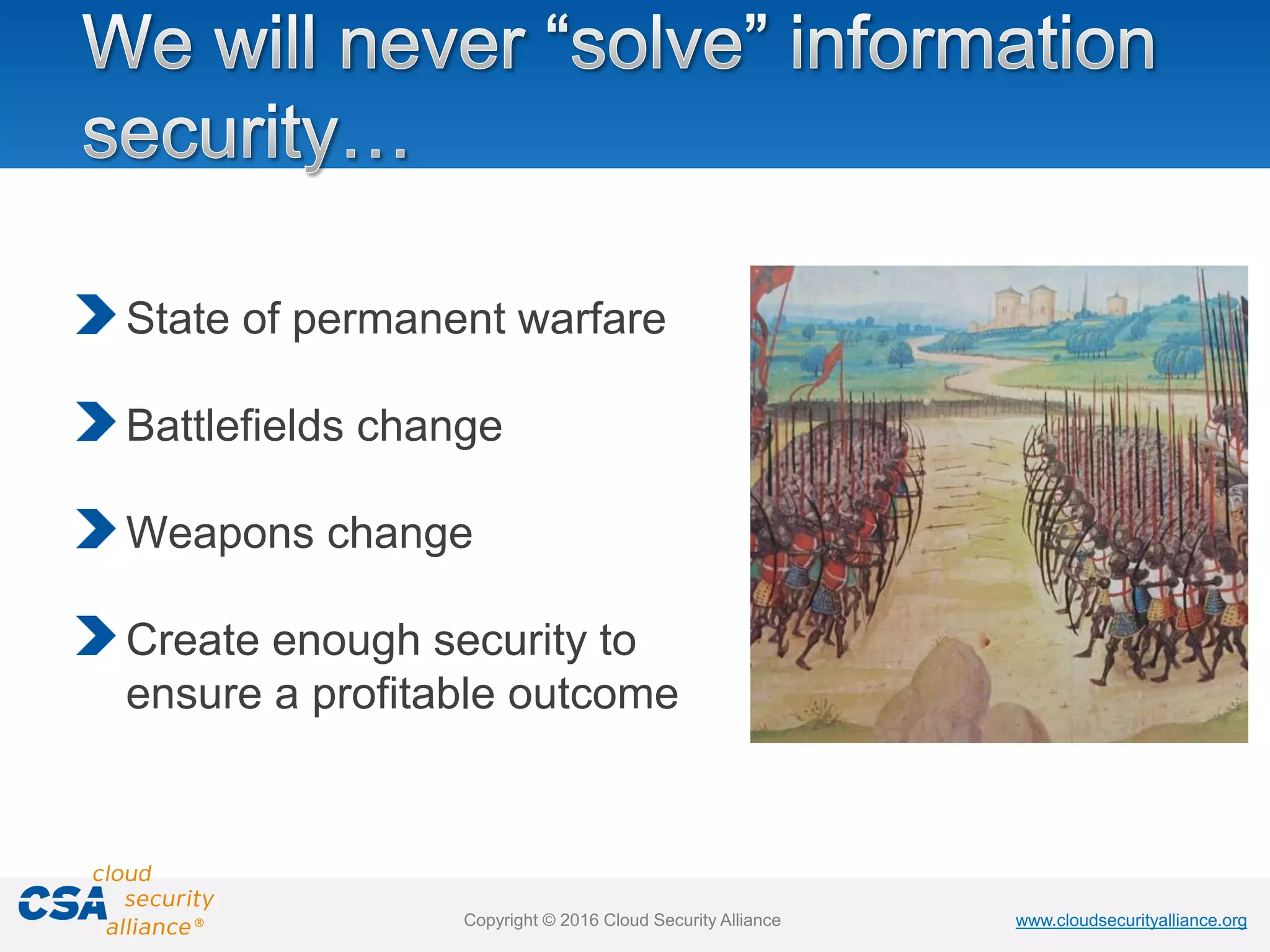 We will never “solve” information security…

State of permanent warfare

Battlefields change

Weapons change

Create enough security to ensure a profitable outcome

CSA cloud security alliance®

Copyright © 2016 Cloud Security Alliance

www.cloudsecurityalliance.org